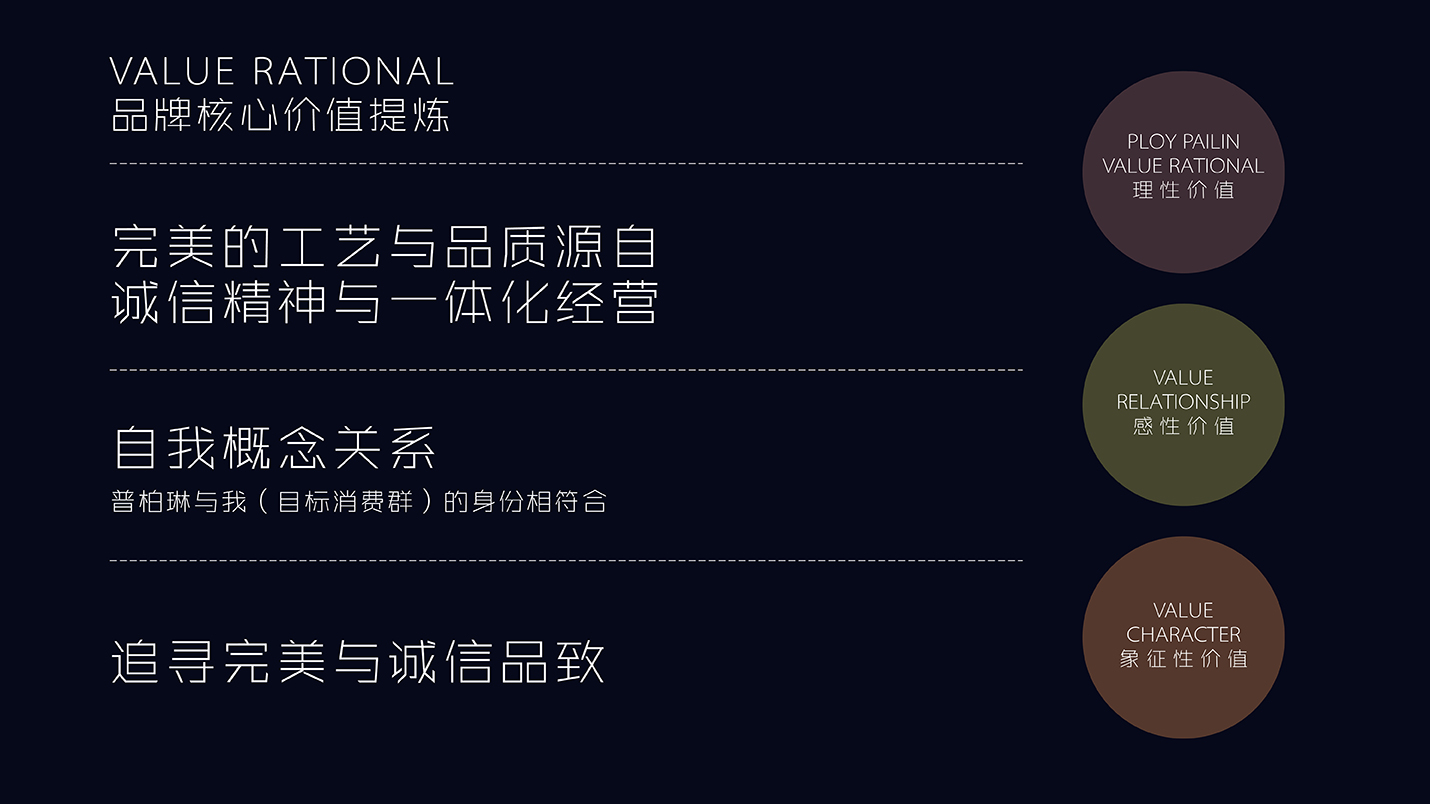 VALUE RATIONAL
品牌核心价值提炼

完美的工艺与品质源自
诚信精神与一体化经营

自我概念关系
普柏琳与我（目标消费群）的身份相符合

追寻完美与诚信品致

PLOY PAILIN
VALUE RATIONAL
理性价值

VALUE
RELATIONSHIP
感性价值

VALUE
CHARACTER
象征性价值